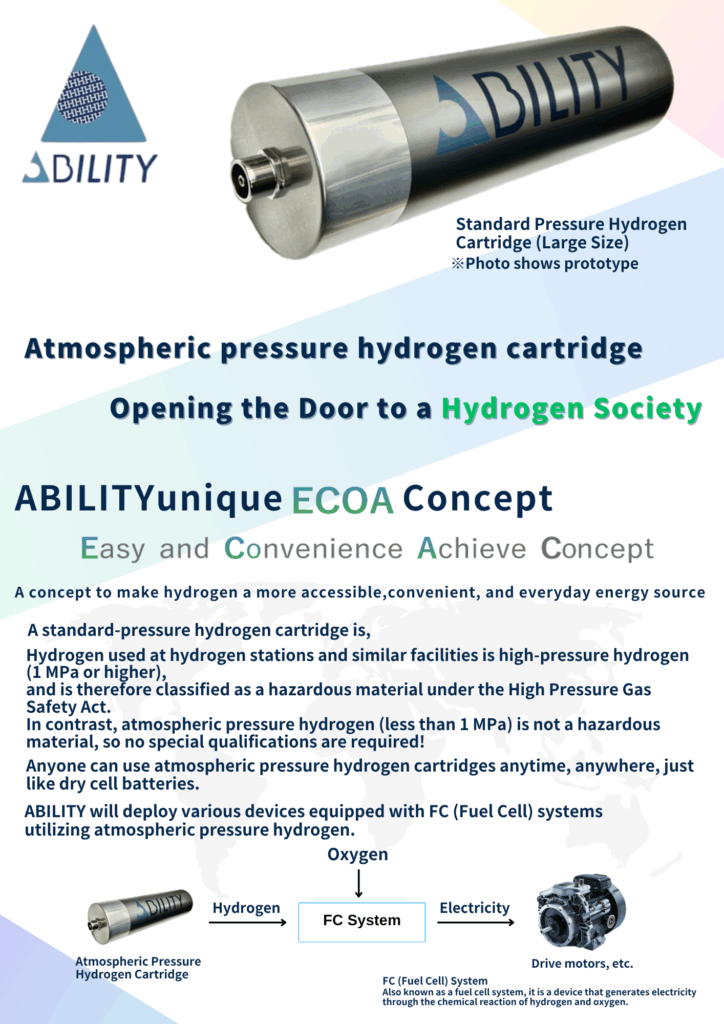 ABILITY

ABILITY

Standard Pressure Hydrogen Cartridge (Large Size)
※Photo shows prototype

Atmospheric pressure hydrogen cartridge

Opening the Door to a Hydrogen Society

ABILITYunique ECOA Concept

Easy and Convenience Achieve Concept

A concept to make hydrogen a more accessible,convenient, and everyday energy source

A standard-pressure hydrogen cartridge is,

Hydrogen used at hydrogen stations and similar facilities is high-pressure hydrogen (1 MPa or higher), and is therefore classified as a hazardous material under the High Pressure Gas Safety Act.
In contrast, atmospheric pressure hydrogen (less than 1 MPa) is not a hazardous material, so no special qualifications are required!

Anyone can use atmospheric pressure hydrogen cartridges anytime, anywhere, just like dry cell batteries.

ABILITY will deploy various devices equipped with FC (Fuel Cell) systems utilizing atmospheric pressure hydrogen.

Oxygen

ABILITY

Hydrogen

FC System

Electricity

Atmospheric Pressure Hydrogen Cartridge

Drive motors, etc.

FC (Fuel Cell) System
Also known as a fuel cell system, it is a device that generates electricity through the chemical reaction of hydrogen and oxygen.